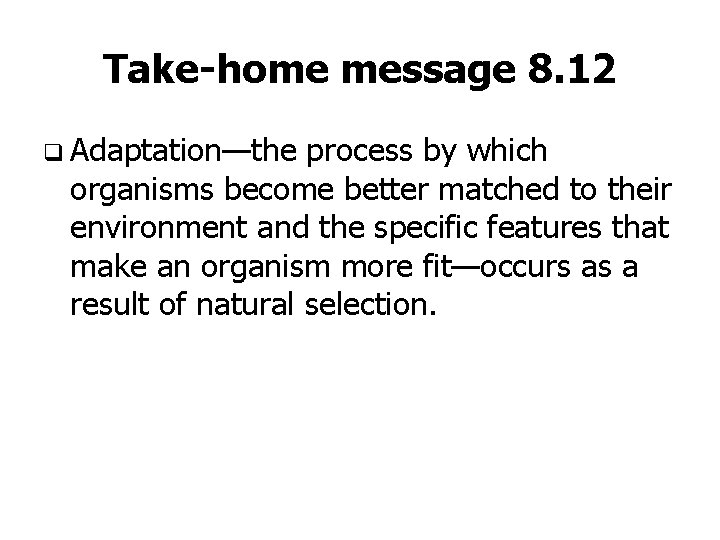 Take-home message 8.12

❑ Adaptation—the process by which organisms become better matched to their environment and the specific features that make an organism more fit—occurs as a result of natural selection.